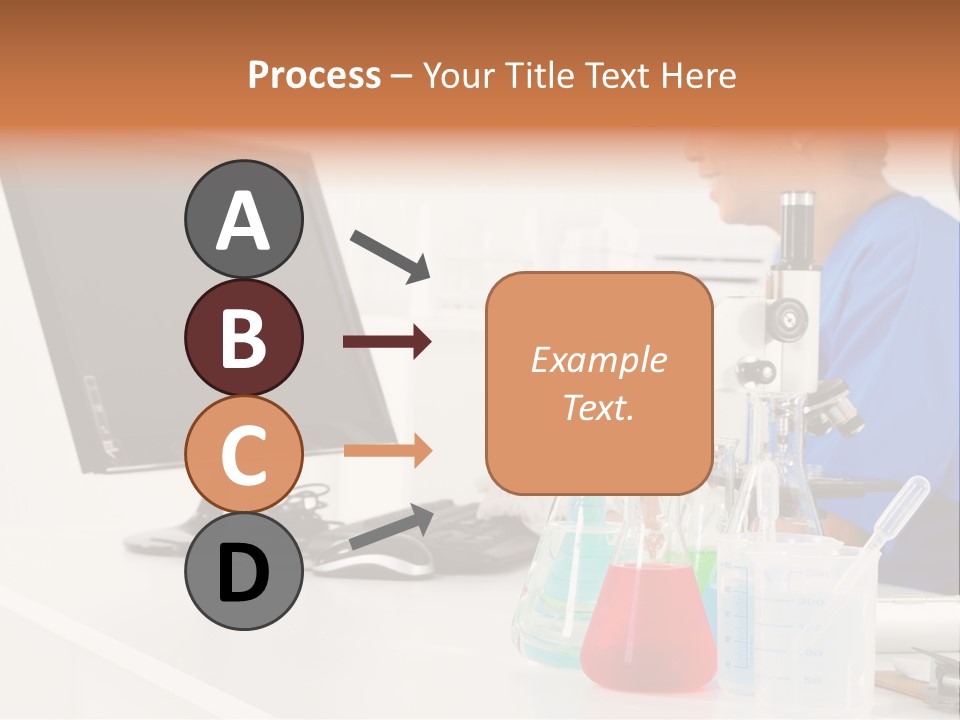 Process – Your Title Text Here

A

B

C

D

Example Text.